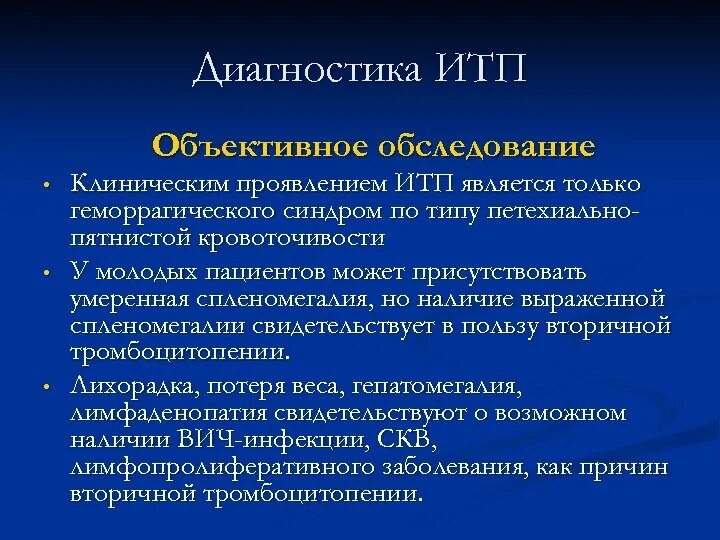 Диагностика ИТП

Объективное обследование

• Клиническим проявлением ИТП является только геморрагического синдром по типу петехиально-пятнистой кровоточивости

• У молодых пациентов может присутствовать умеренная спленомегалия, но наличие выраженной спленомегалии свидетельствует в пользу вторичной тромбоцитопении.

• Лихорадка, потеря веса, гепатомегалия, лимфаденопатия свидетельствуют о возможном наличии ВИЧ-инфекции, СКВ, лимфопролиферативного заболевания, как причин вторичной тромбоцитопении.